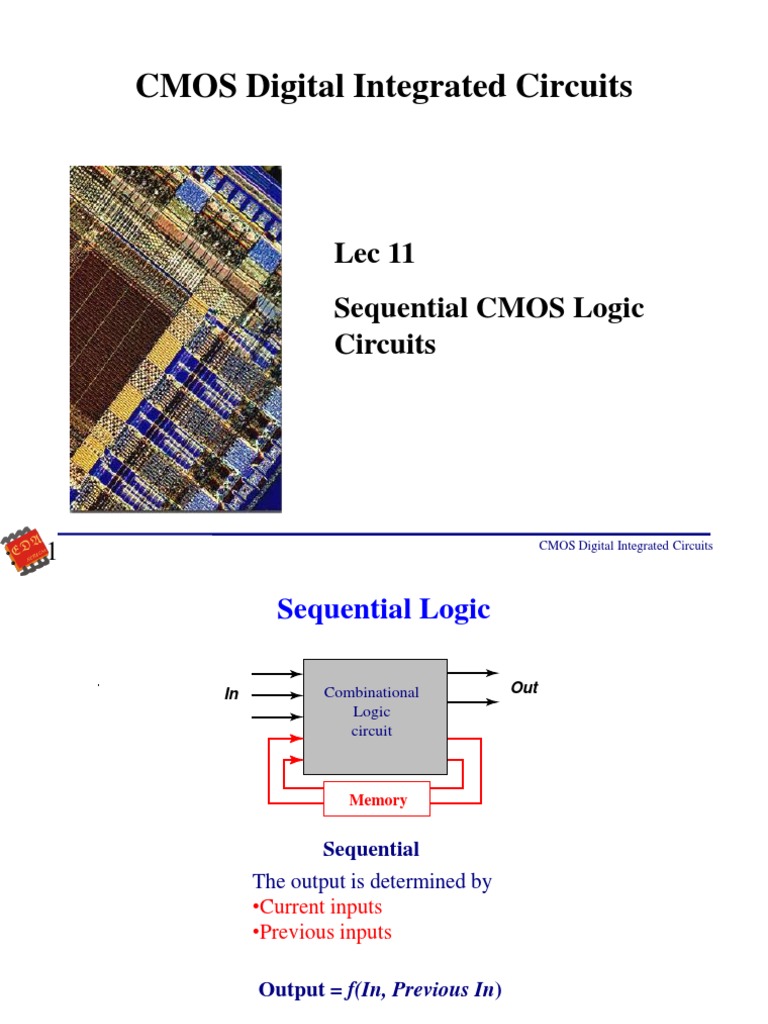 CMOS Digital Integrated Circuits

Lec 11

Sequential CMOS Logic Circuits

1

CMOS Digital Integrated Circuits

Sequential Logic

In

Combinational Logic circuit

Out

Memory

Sequential

The output is determined by
•Current inputs
•Previous inputs

Output = f(In, Previous In)